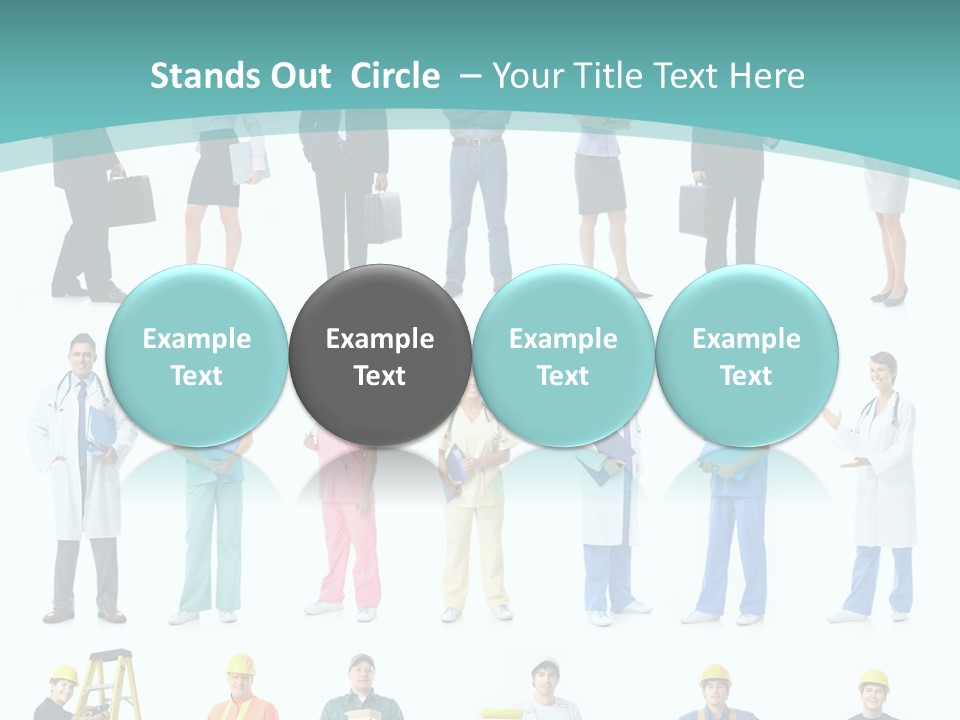 Stands Out Circle – Your Title Text Here

Example Text

Example Text

Example Text

Example Text